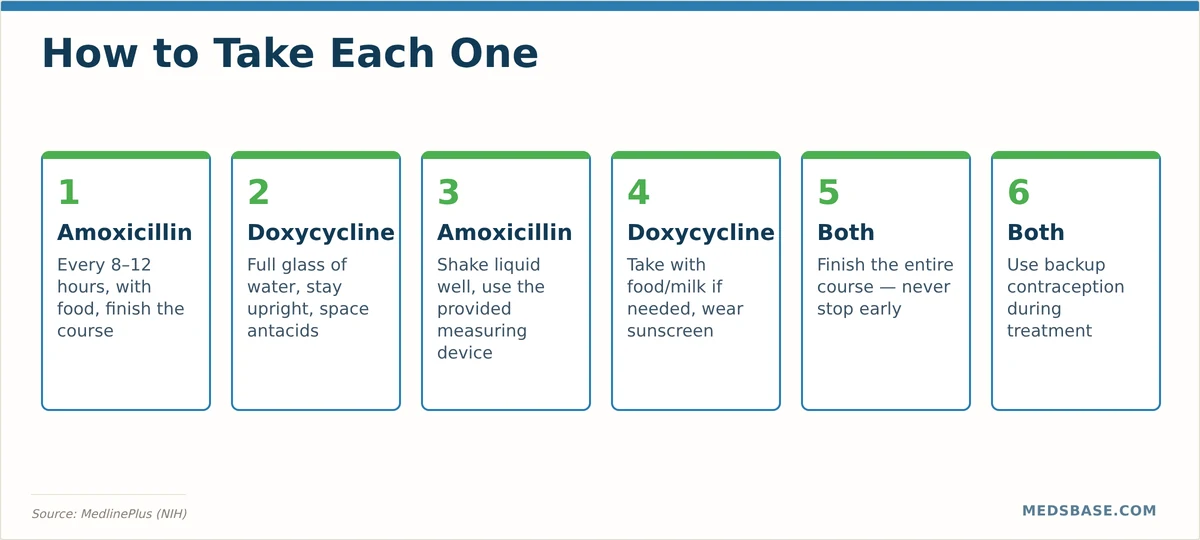 How to Take Each One

1
Amoxicillin
Every 8–12 hours, with food, finish the course

2
Doxycycline
Full glass of water, stay upright, space antacids

3
Amoxicillin
Shake liquid well, use the provided measuring device

4
Doxycycline
Take with food/milk if needed, wear sunscreen

5
Both
Finish the entire course — never stop early

6
Both
Use backup contraception during treatment

Source: MedlinePlus (NIH)

MEDSBASE.COM